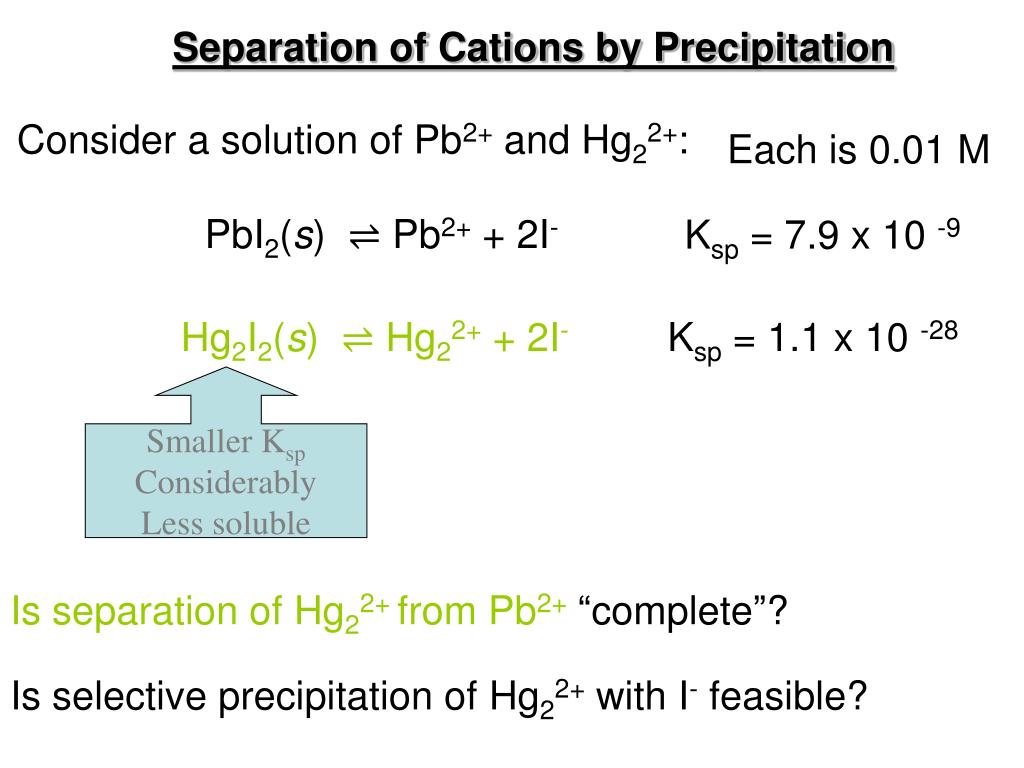 Separation of Cations by Precipitation

Consider a solution of $Pb^{2+}$ and $Hg_2^{2+}$:

Each is 0.01 M

$PbI_2(s) \rightleftharpoons Pb^{2+} + 2I^-$

$K_{sp} = 7.9 \times 10^{-9}$

$Hg_2I_2(s) \rightleftharpoons Hg_2^{2+} + 2I^-$

$K_{sp} = 1.1 \times 10^{-28}$

Smaller $K_{sp}$
Considerably
Less soluble

Is separation of $Hg_2^{2+}$ from $Pb^{2+}$ “complete”?

Is selective precipitation of $Hg_2^{2+}$ with $I^-$ feasible?